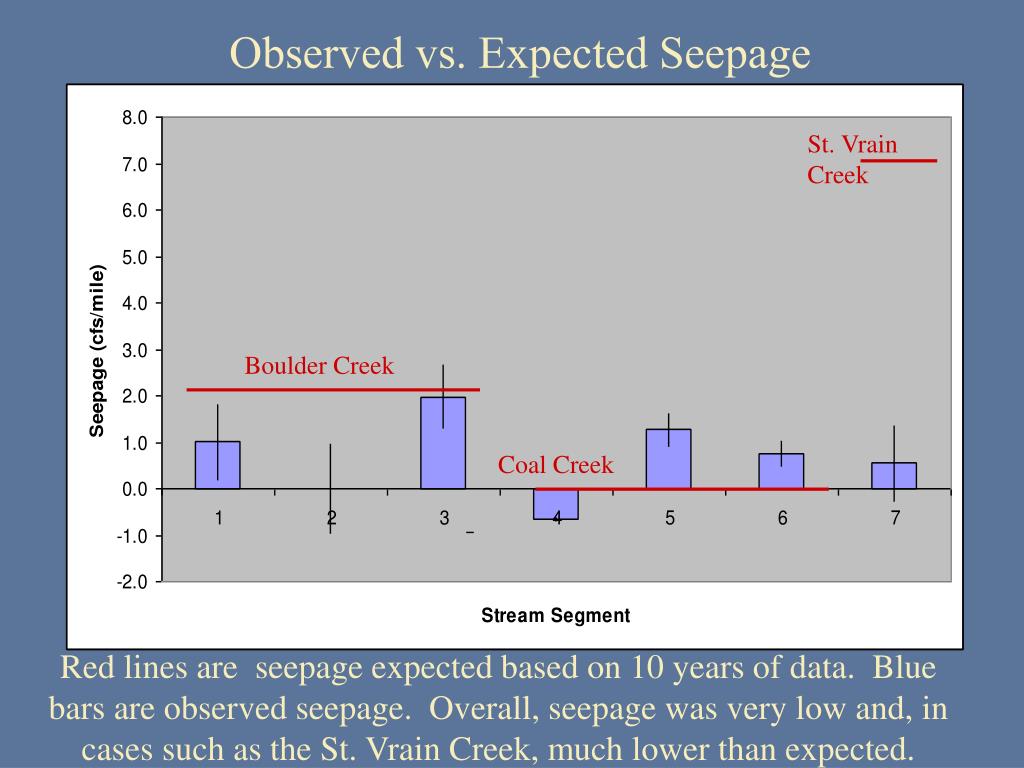 Observed vs. Expected Seepage

8.0
7.0
6.0
5.0
4.0
3.0
2.0
1.0
0.0
-1.0
-2.0

Seepage (cfs/mile)

St. Vrain Creek

Boulder Creek

Coal Creek

1
2
3
4
5
6
7

Stream Segment

Red lines are seepage expected based on 10 years of data. Blue bars are observed seepage. Overall, seepage was very low and, in cases such as the St. Vrain Creek, much lower than expected.